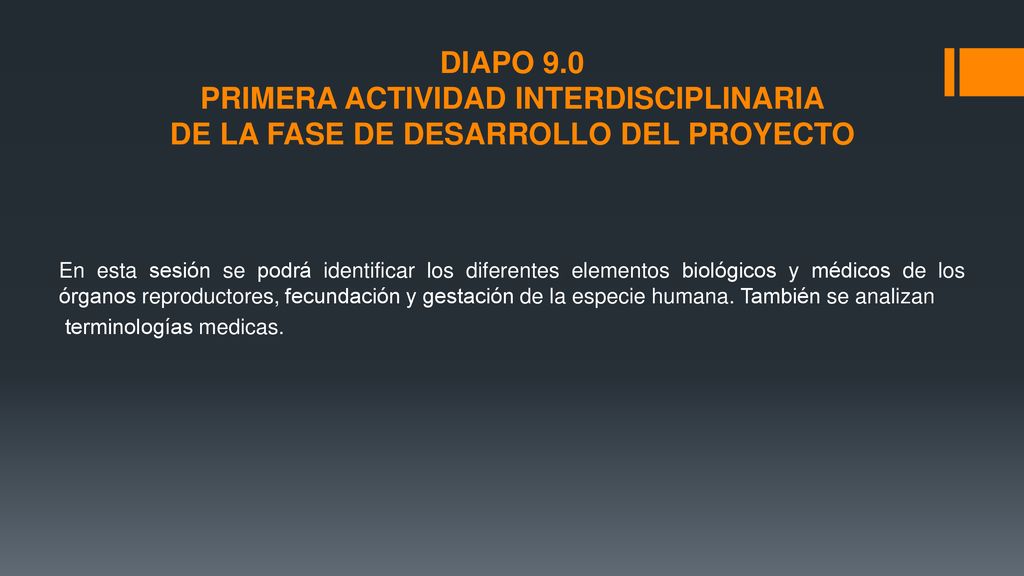 DIAPO 9.0
PRIMERA ACTIVIDAD INTERDISCIPLINARIA
DE LA FASE DE DESARROLLO DEL PROYECTO

En esta sesión se podrá identificar los diferentes elementos biológicos y médicos de los órganos reproductores, fecundación y gestación de la especie humana. También se analizan terminologías medicas.